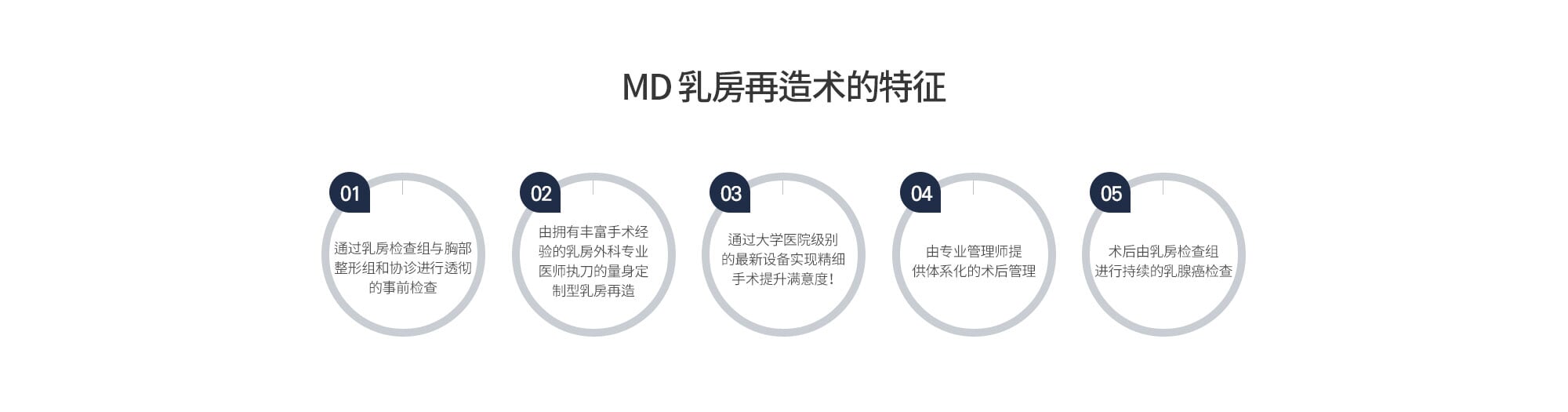 MD 乳房再造术的特征

01
通过乳房检查组与胸部整形组和协诊进行透彻的事前检查

02
由拥有丰富手术经验的乳房外科专业医师执刀的量身定制型乳房再造

03
通过大学医院级别的最新设备实现精细手术提升满意度！

04
由专业管理师提供体系化的术后管理

05
术后由乳房检查组进行持续的乳腺癌检查